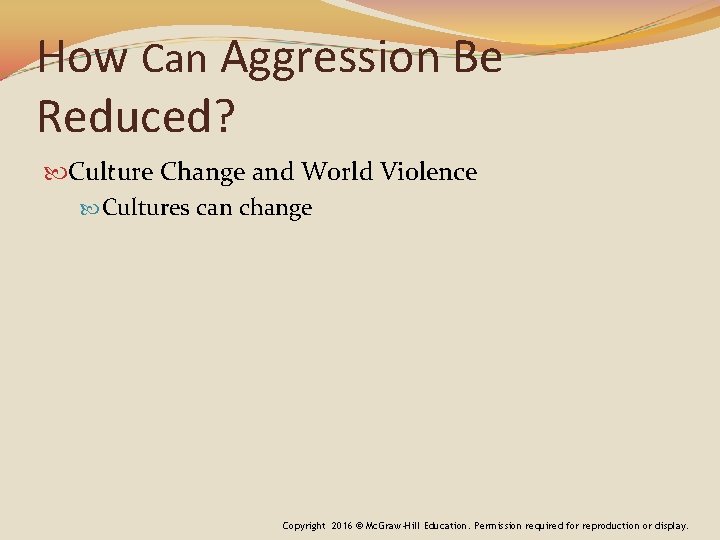 How Can Aggression Be Reduced?

Culture Change and World Violence

Cultures can change

Copyright 2016 © McGraw-Hill Education. Permission required for reproduction or display.